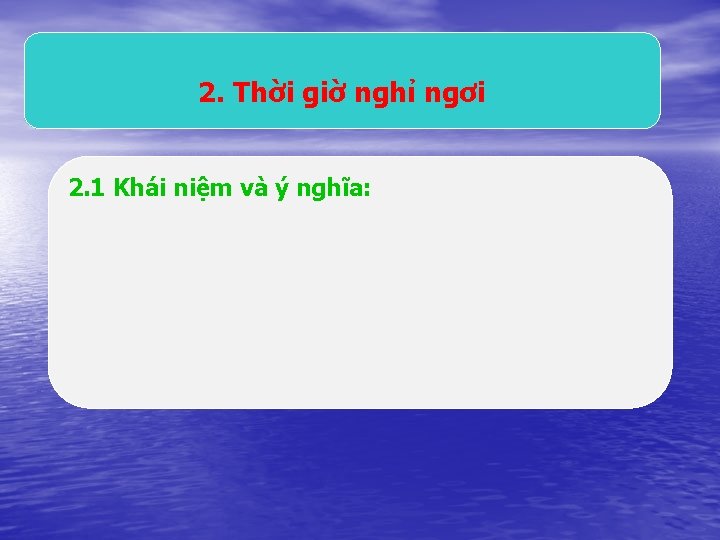 2. Thời giờ nghỉ ngơi

2.1 Khái niệm và ý nghĩa: